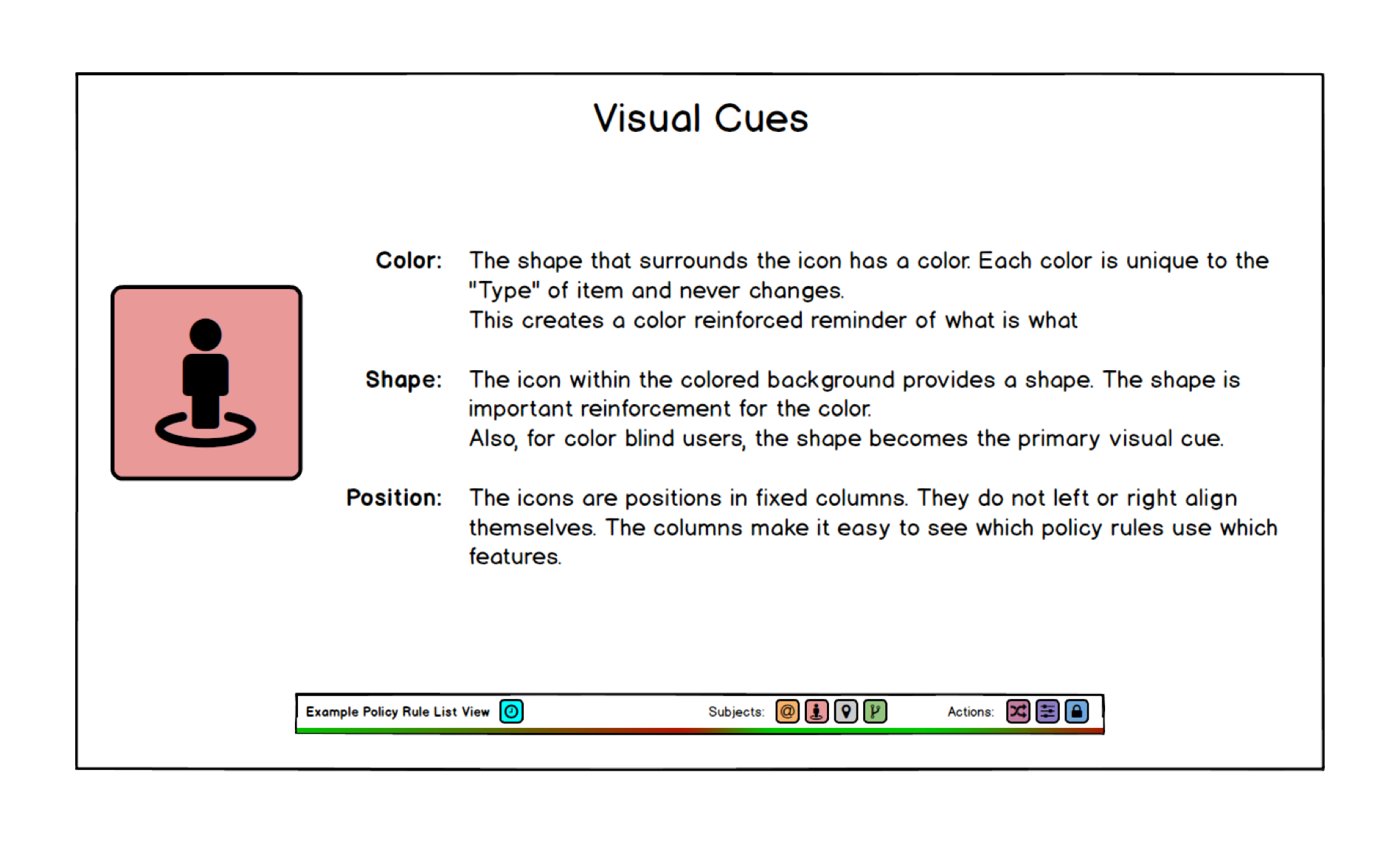 Visual Cues

Color: The shape that surrounds the icon has a color. Each color is unique to the "Type" of item and never changes.
This creates a color reinforced reminder of what is what

Shape: The icon within the colored background provides a shape. The shape is important reinforcement for the color.
Also, for color blind users, the shape becomes the primary visual cue.

Position: The icons are positions in fixed columns. They do not left or right align themselves. The columns make it easy to see which policy rules use which features.

Example Policy Rule List View Subjects: @ Actions: